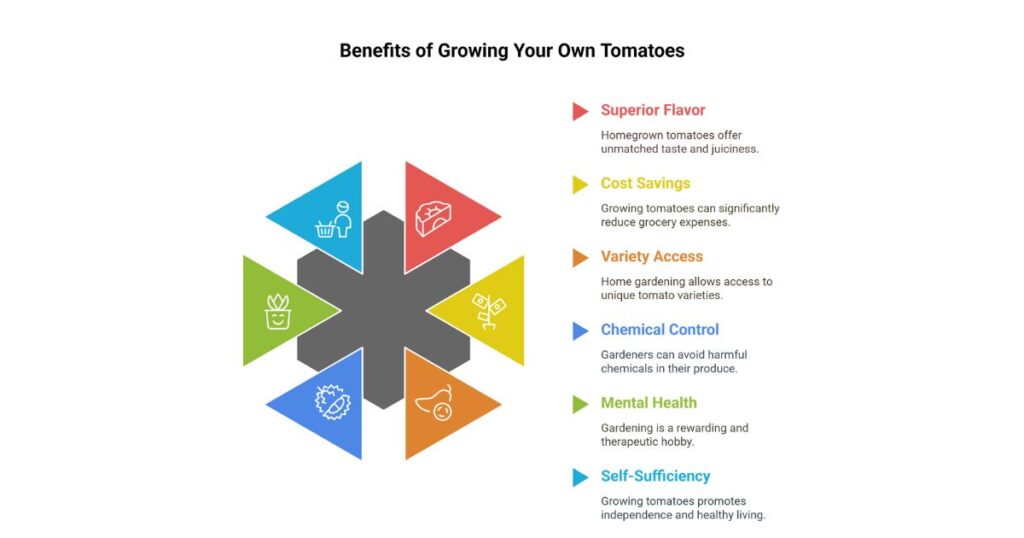 Benefits of Growing Your Own Tomatoes

Superior Flavor
Homegrown tomatoes offer unmatched taste and juiciness.

Cost Savings
Growing tomatoes can significantly reduce grocery expenses.

Variety Access
Home gardening allows access to unique tomato varieties.

Chemical Control
Gardeners can avoid harmful chemicals in their produce.

Mental Health
Gardening is a rewarding and therapeutic hobby.

Self-Sufficiency
Growing tomatoes promotes independence and healthy living.